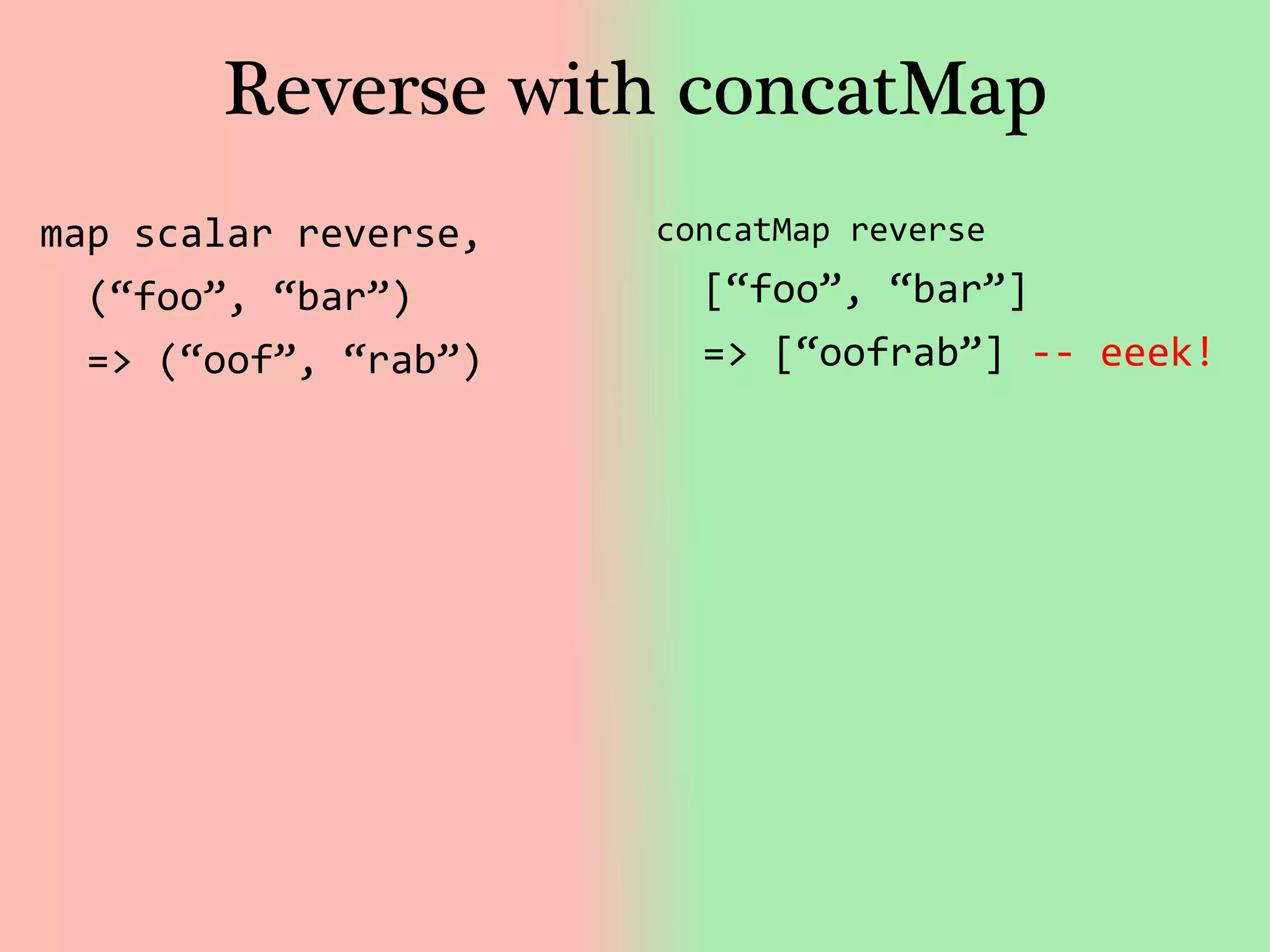 Reverse with concatMap

map scalar reverse,
(“foo”, “bar”)
=> (“oof”, “rab”)

concatMap reverse
[“foo”, “bar”]
=> [“oofrab”] -- eeek!